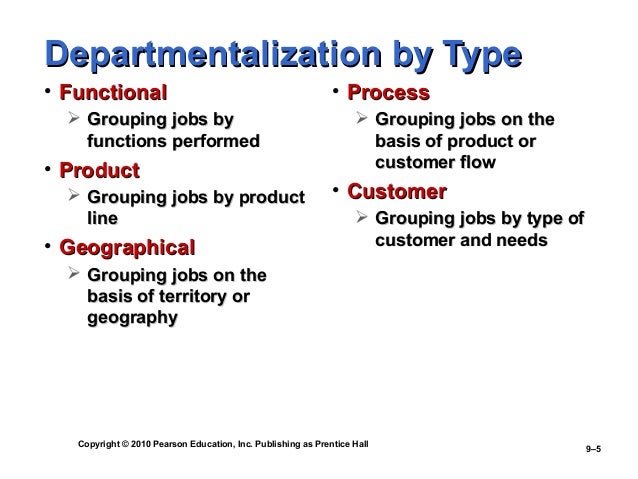 Departmentalization by Type

• Functional
➢ Grouping jobs by functions performed

• Product
➢ Grouping jobs by product line

• Geographical
➢ Grouping jobs on the basis of territory or geography

• Process
➢ Grouping jobs on the basis of product or customer flow

• Customer
➢ Grouping jobs by type of customer and needs

Copyright © 2010 Pearson Education, Inc. Publishing as Prentice Hall

9–5